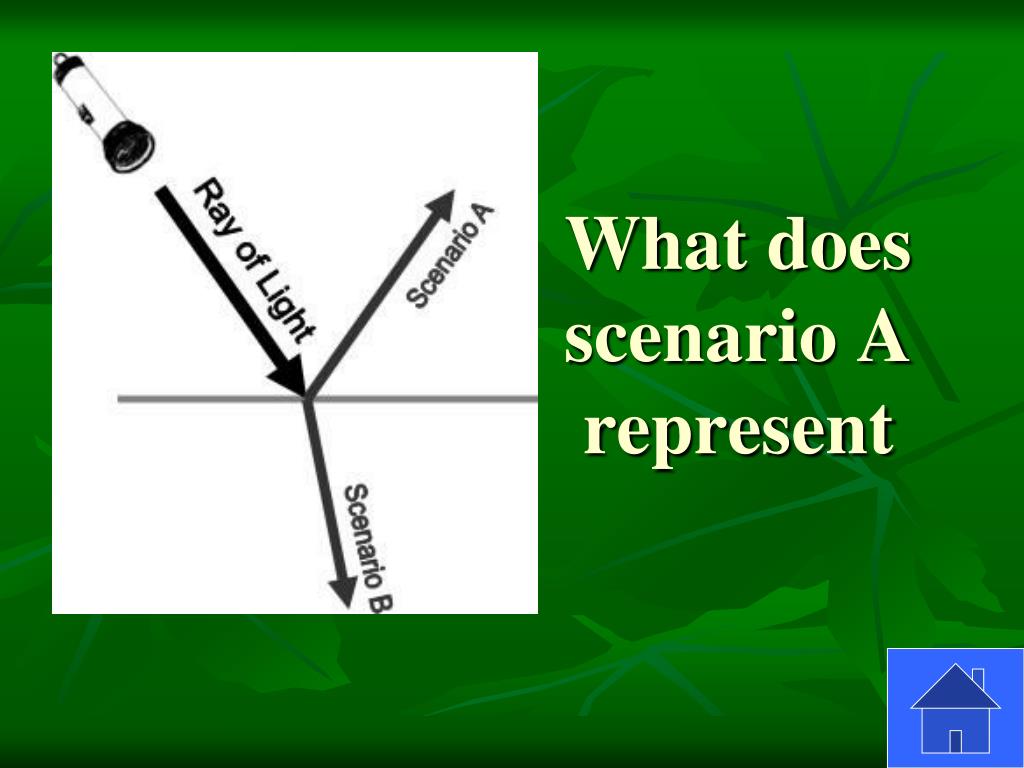 Ray of Light
Scenario A
Scenario B

What does scenario A represent